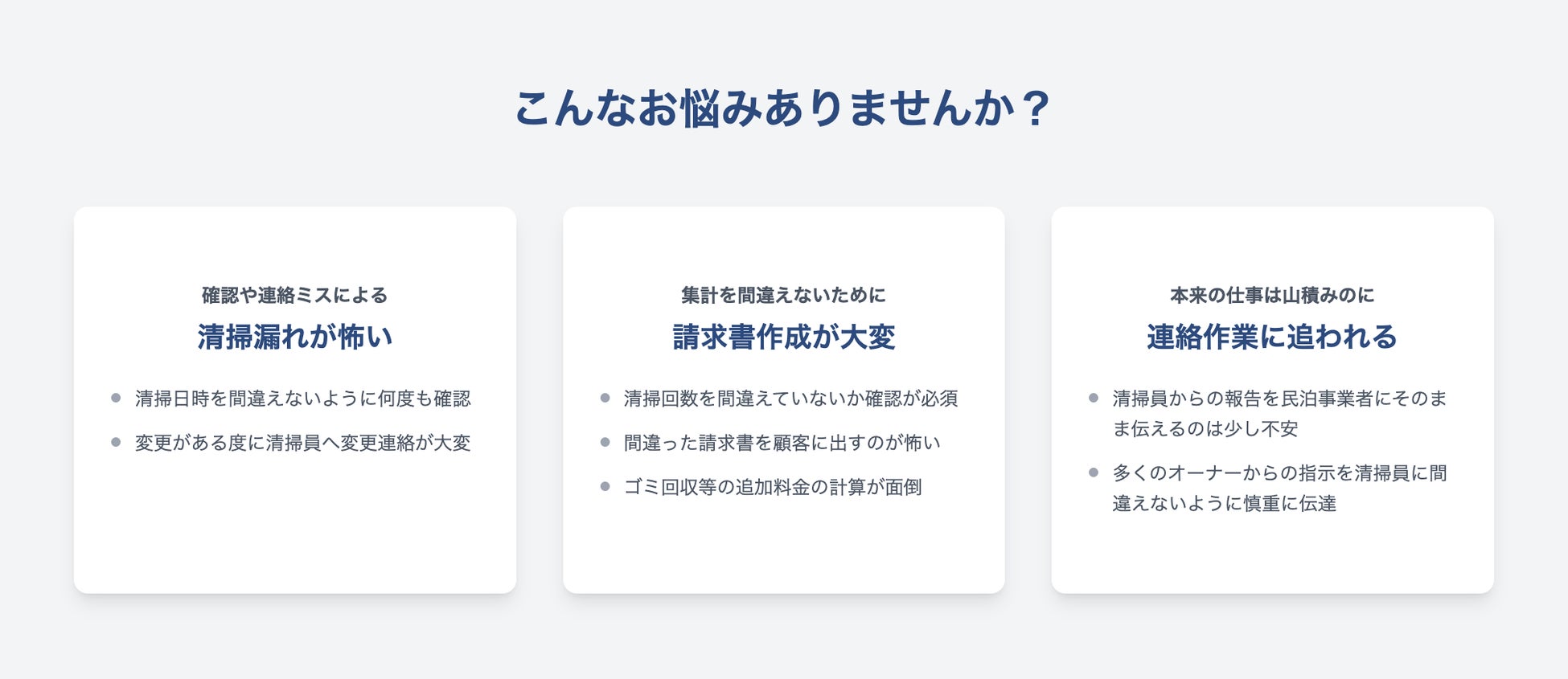 こんなお悩みありませんか？

確認や連絡ミスによる
清掃漏れが怖い

- 清掃日時を間違えないように何度も確認
- 変更がある度に清掃員へ変更連絡が大変

集計を間違えないために
請求書作成が大変

- 清掃回数を間違えていないか確認が必須
- 間違った請求書を顧客に出すのが怖い
- ゴミ回収等の追加料金の計算が面倒

本来の仕事は山積みのに
連絡作業に追われる

- 清掃員からの報告を民泊事業者にそのまま伝えるのは少し不安
- 多くのオーナーからの指示を清掃員に間違えないように慎重に伝達